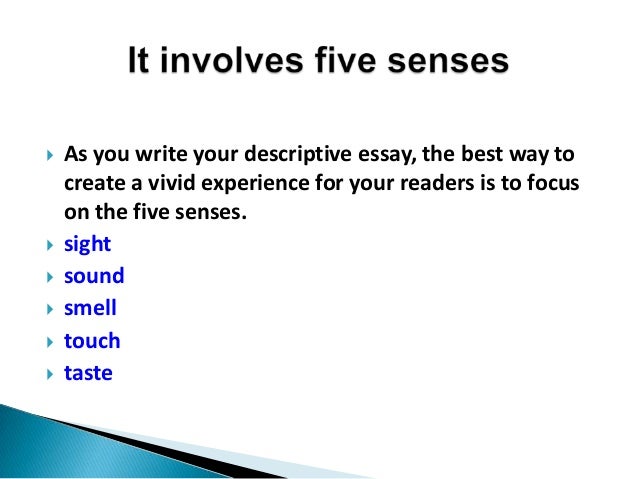 It involves five senses

As you write your descriptive essay, the best way to create a vivid experience for your readers is to focus on the five senses.

sight

sound

smell

touch

taste